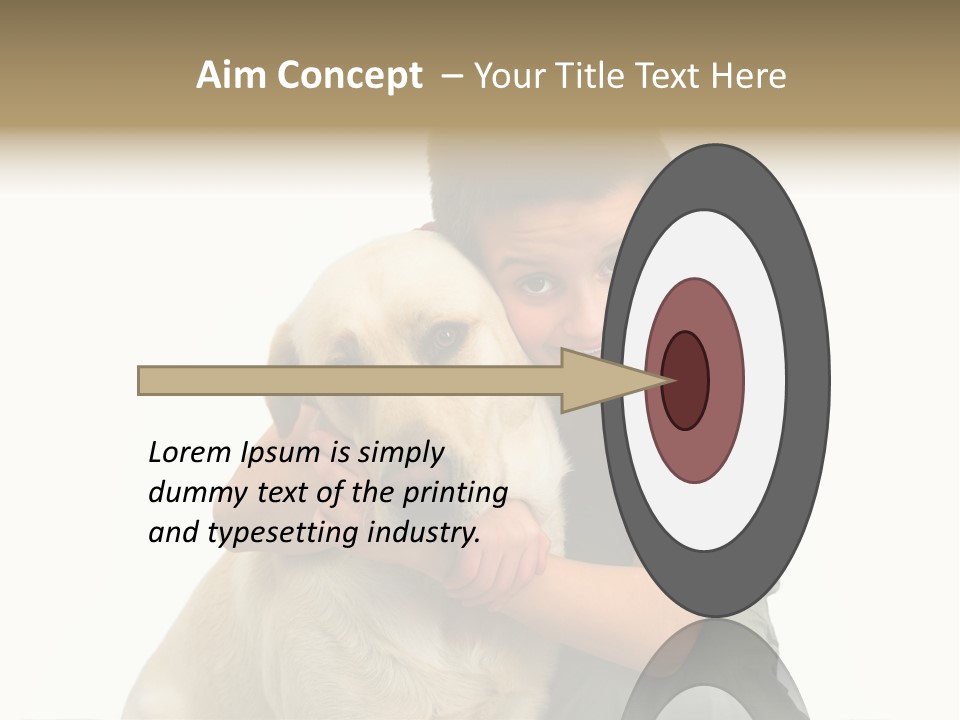 Aim Concept – Your Title Text Here

Lorem Ipsum is simply dummy text of the printing and typesetting industry.